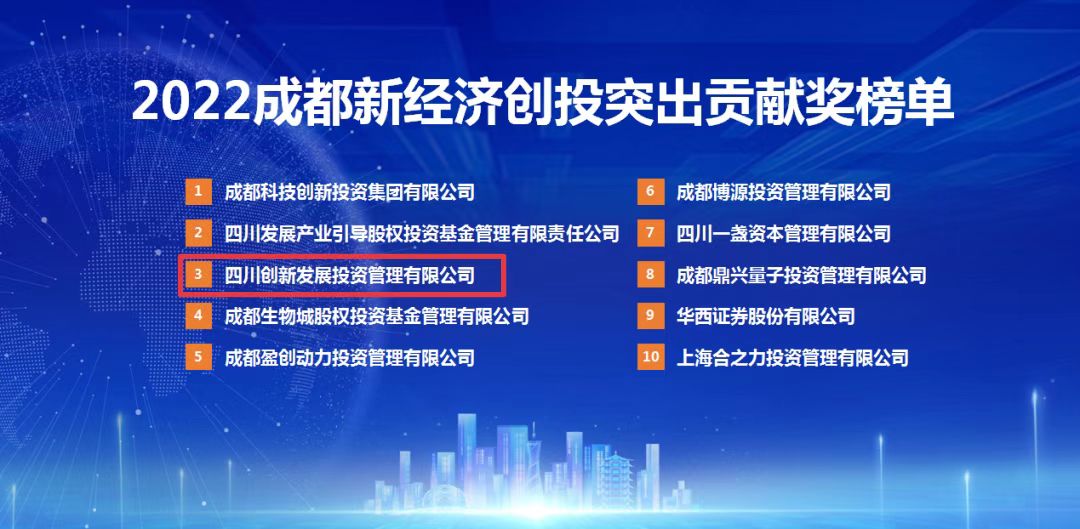 2022成都新经济创投突出贡献奖榜单

1 成都科技创新投资集团有限公司
2 四川发展产业引导股权投资基金管理有限责任公司
3 四川创新发展投资管理有限公司
4 成都生物城股权投资基金管理有限公司
5 成都盈创动力投资管理有限公司

6 成都博源投资管理有限公司
7 四川一盏资本管理有限公司
8 成都鼎兴量子投资管理有限公司
9 华西证券股份有限公司
10 上海合之力投资管理有限公司